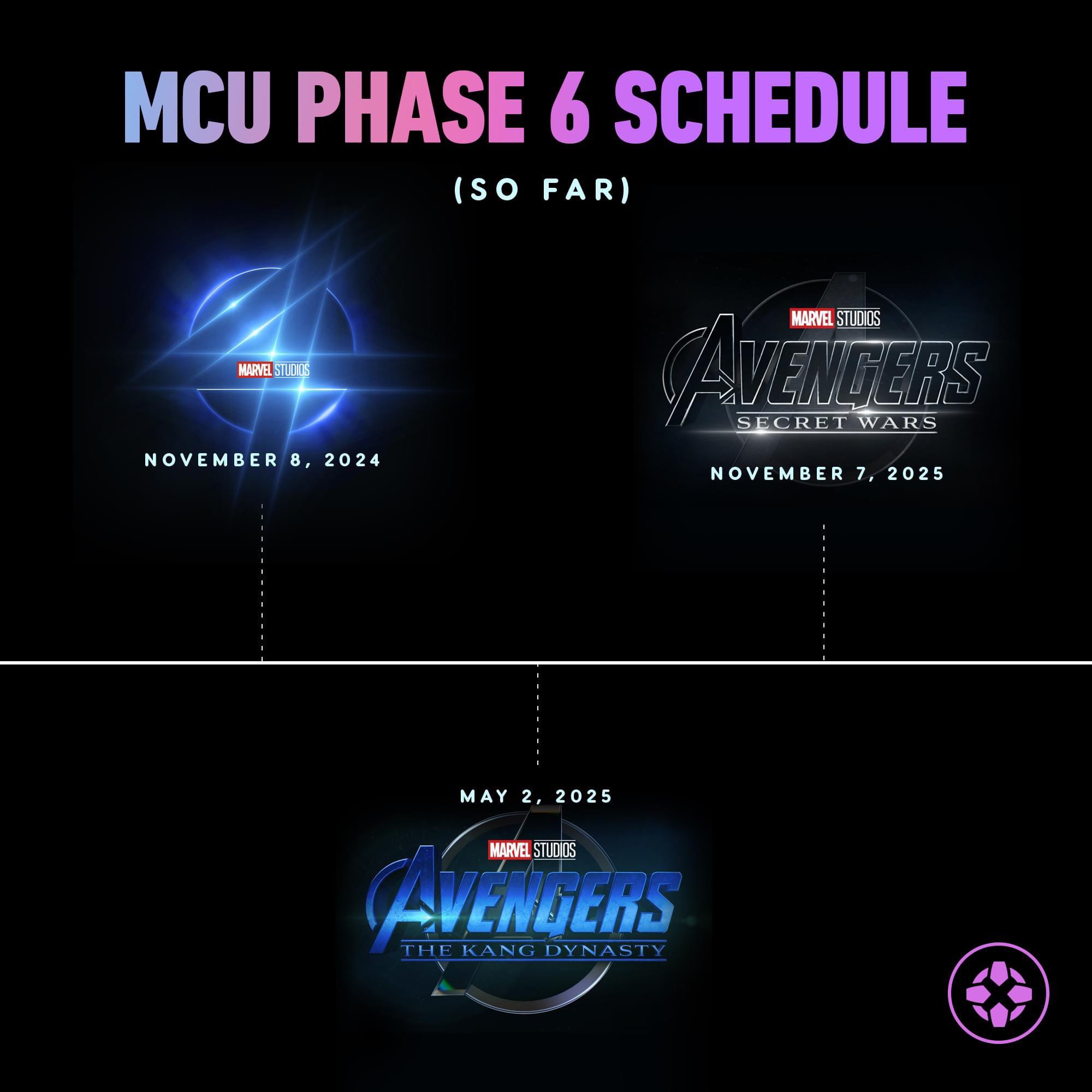 MCU PHASE 6 SCHEDULE

(SO FAR)

MARVEL STUDIOS

NOVEMBER 8, 2024

MARVEL STUDIOS

AVENGERS

SECRET WARS

NOVEMBER 7, 2025

MAY 2, 2025

MARVEL STUDIOS

AVENGERS

THE KANG DYNASTY